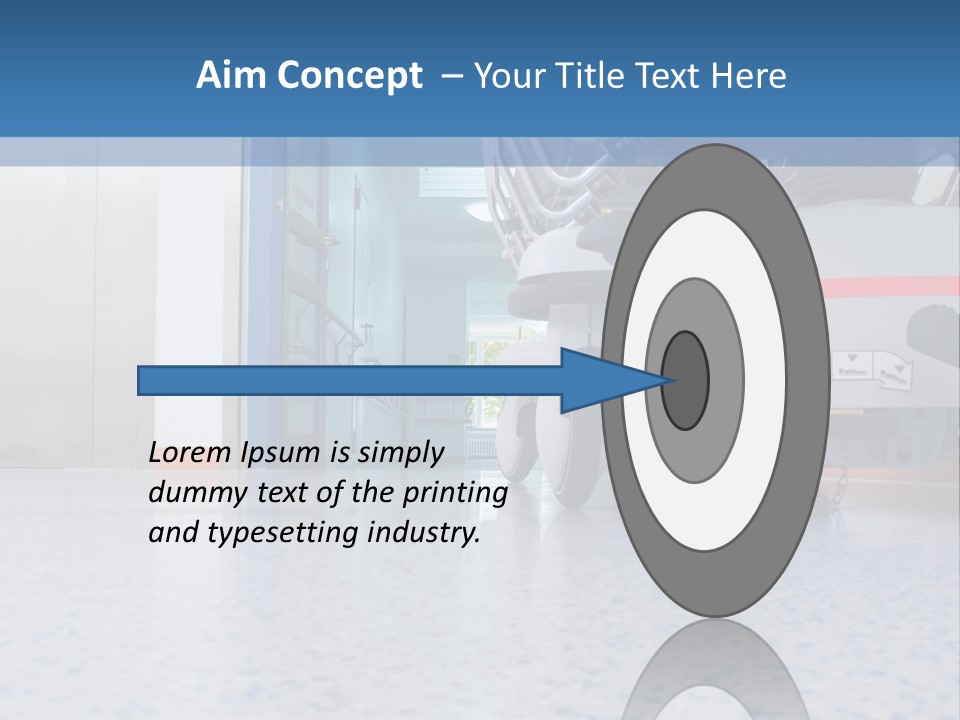 Aim Concept – Your Title Text Here

Lorem Ipsum is simply dummy text of the printing and typesetting industry.